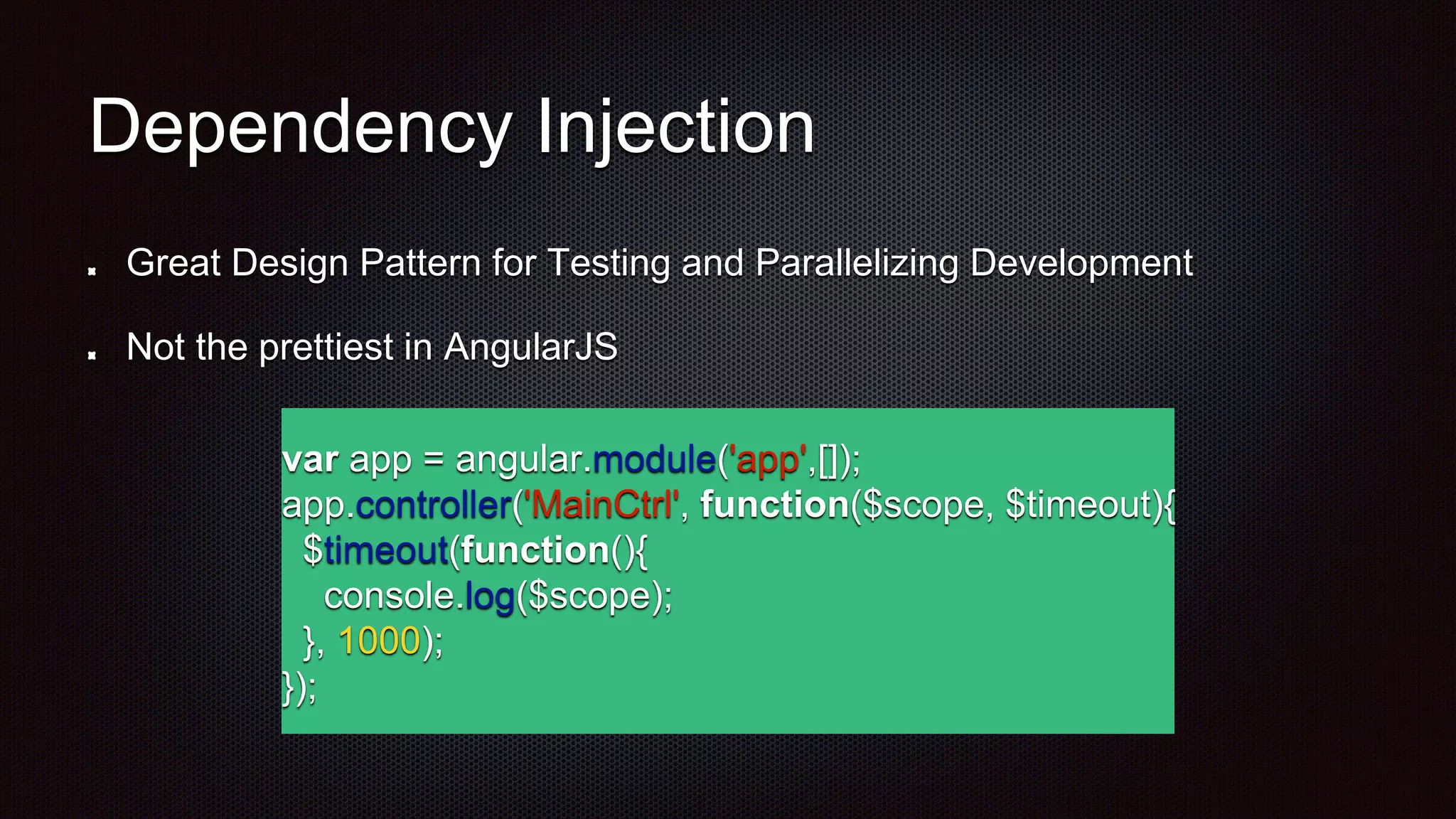 Dependency Injection

- Great Design Pattern for Testing and Parallelizing Development
- Not the prettiest in AngularJS

var app = angular.module('app',[]);
app.controller('MainCtrl', function($scope, $timeout){
  $timeout(function(){
    console.log($scope);
  }, 1000);
});